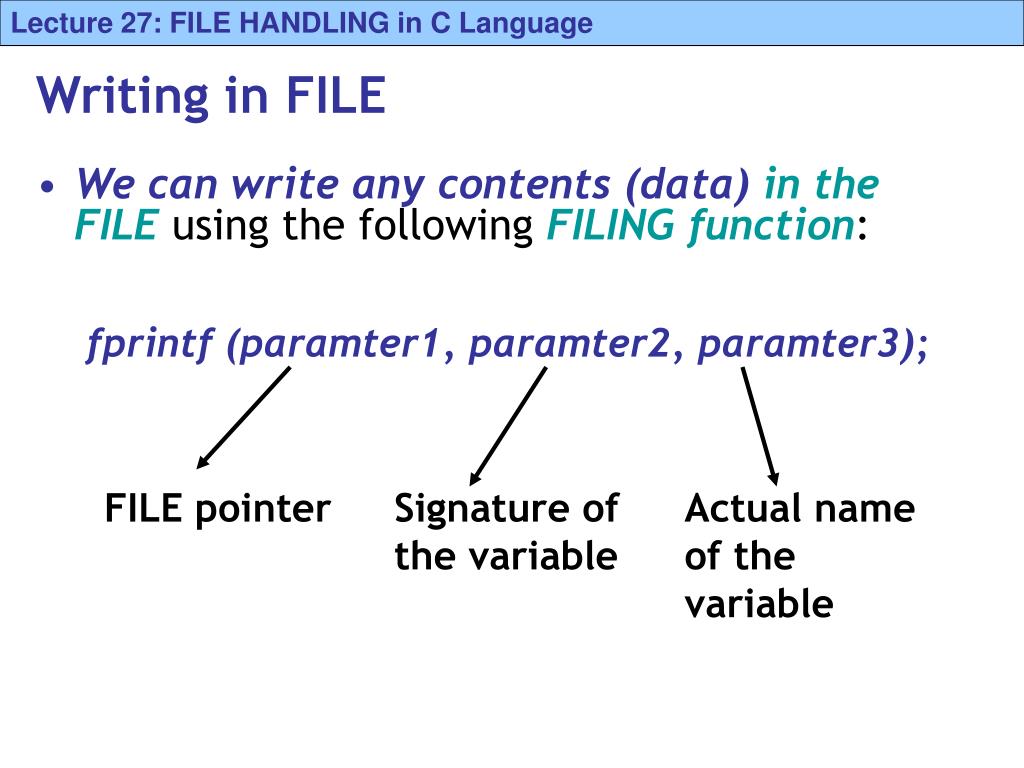 Lecture 27: FILE HANDLING in C Language

Writing in FILE

• We can write any contents (data) in the FILE using the following FILING function:

fprintf (paramter1, paramter2, paramter3);

FILE pointer

Signature of the variable

Actual name of the variable